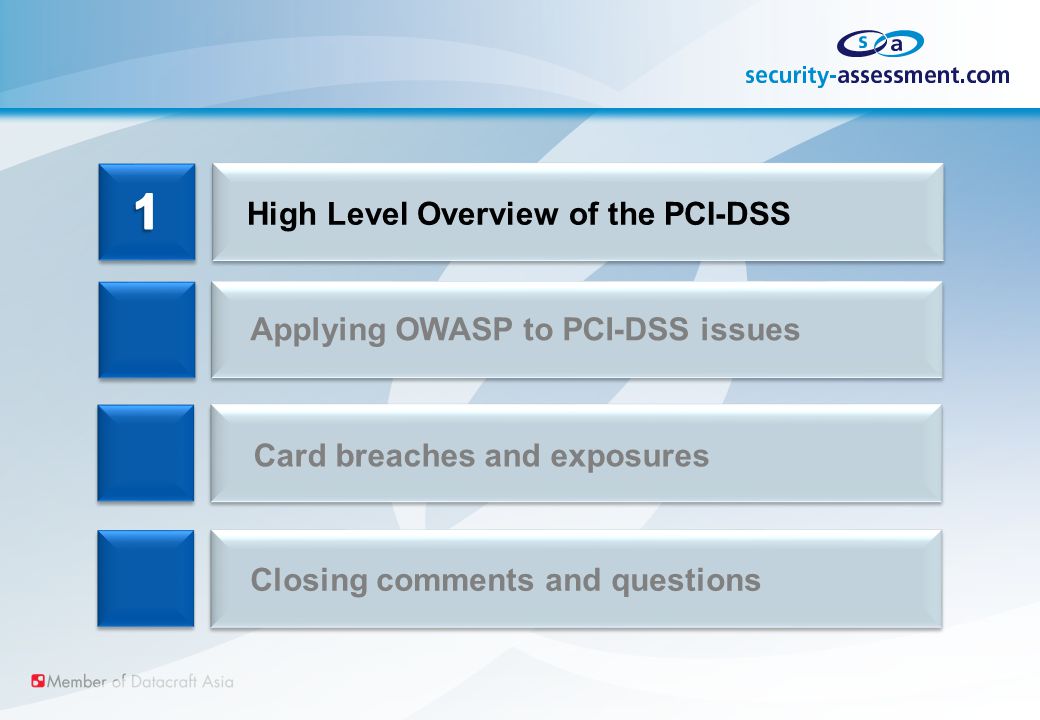 s a
security-assessment.com

1

High Level Overview of the PCI-DSS

Applying OWASP to PCI-DSS issues

Card breaches and exposures

Closing comments and questions

Member of Datacraft Asia